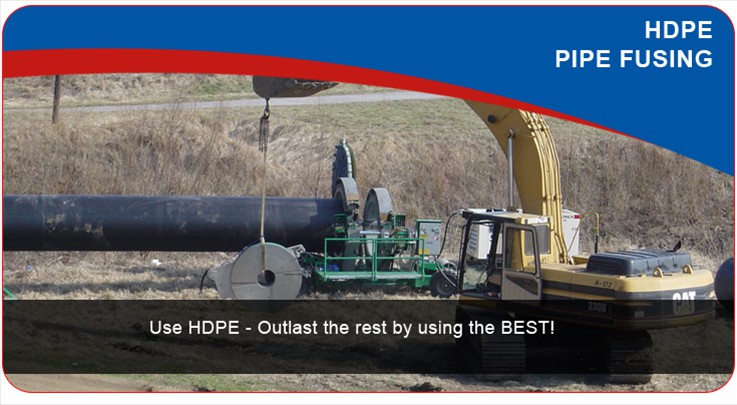 HDPE
PIPE FUSING

CAT

330B

Use HDPE - Outlast the rest by using the BEST!